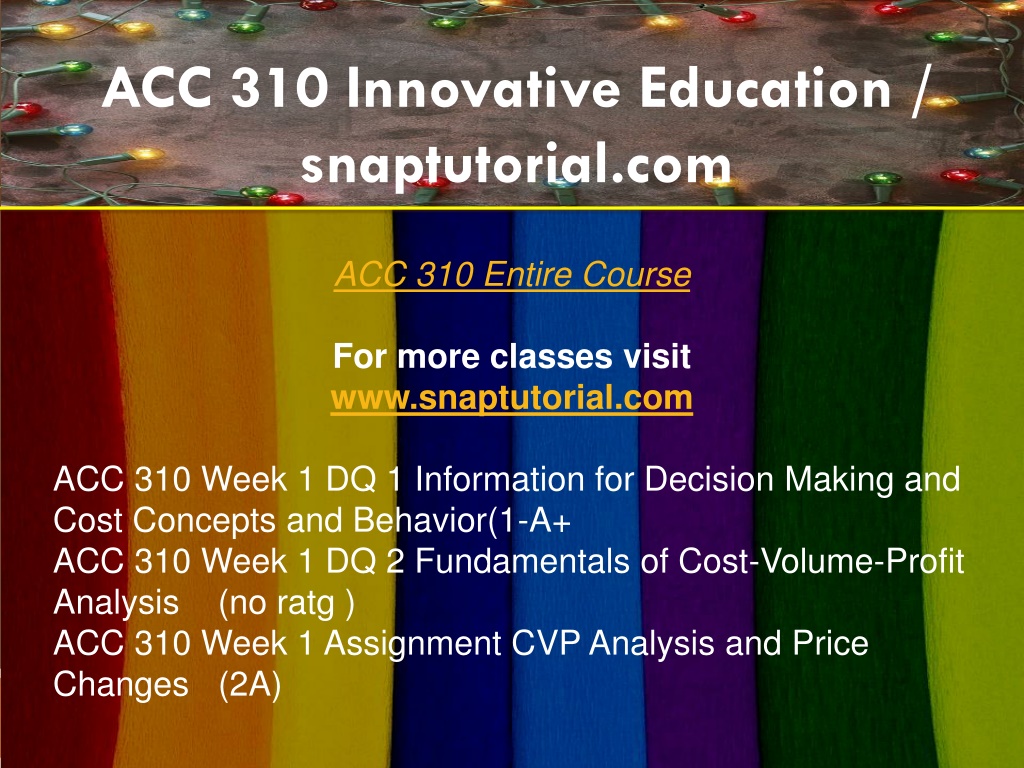 ACC 310 Innovative Education / snaptutorial.com

ACC 310 Entire Course

For more classes visit
www.snaptutorial.com

ACC 310 Week 1 DQ 1 Information for Decision Making and Cost Concepts and Behavior(1-A+
ACC 310 Week 1 DQ 2 Fundamentals of Cost-Volume-Profit Analysis (no ratg )
ACC 310 Week 1 Assignment CVP Analysis and Price Changes (2A)